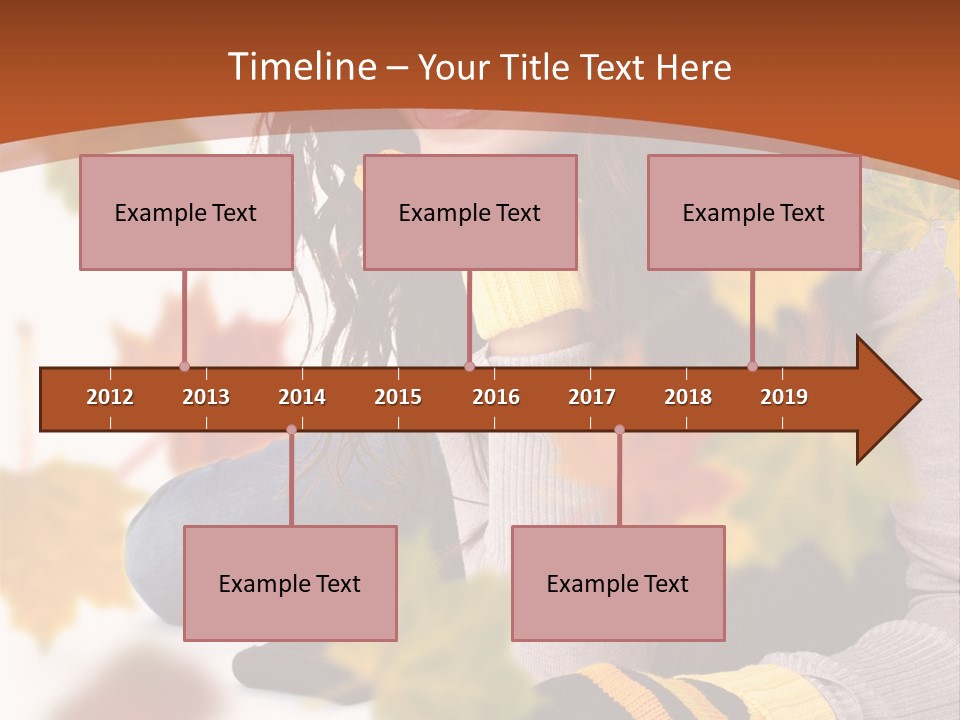 Timeline – Your Title Text Here

Example Text

Example Text

Example Text

2012 2013 2014 2015 2016 2017 2018 2019

Example Text

Example Text